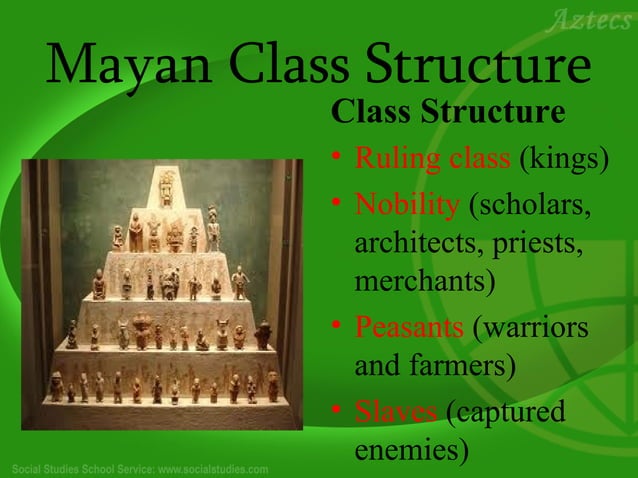 Aztecs

Mayan Class Structure

Class Structure

• Ruling class (kings)
• Nobility (scholars, architects, priests, merchants)
• Peasants (warriors and farmers)
• Slaves (captured enemies)

Social Studies School Service: www.socialstudies.com